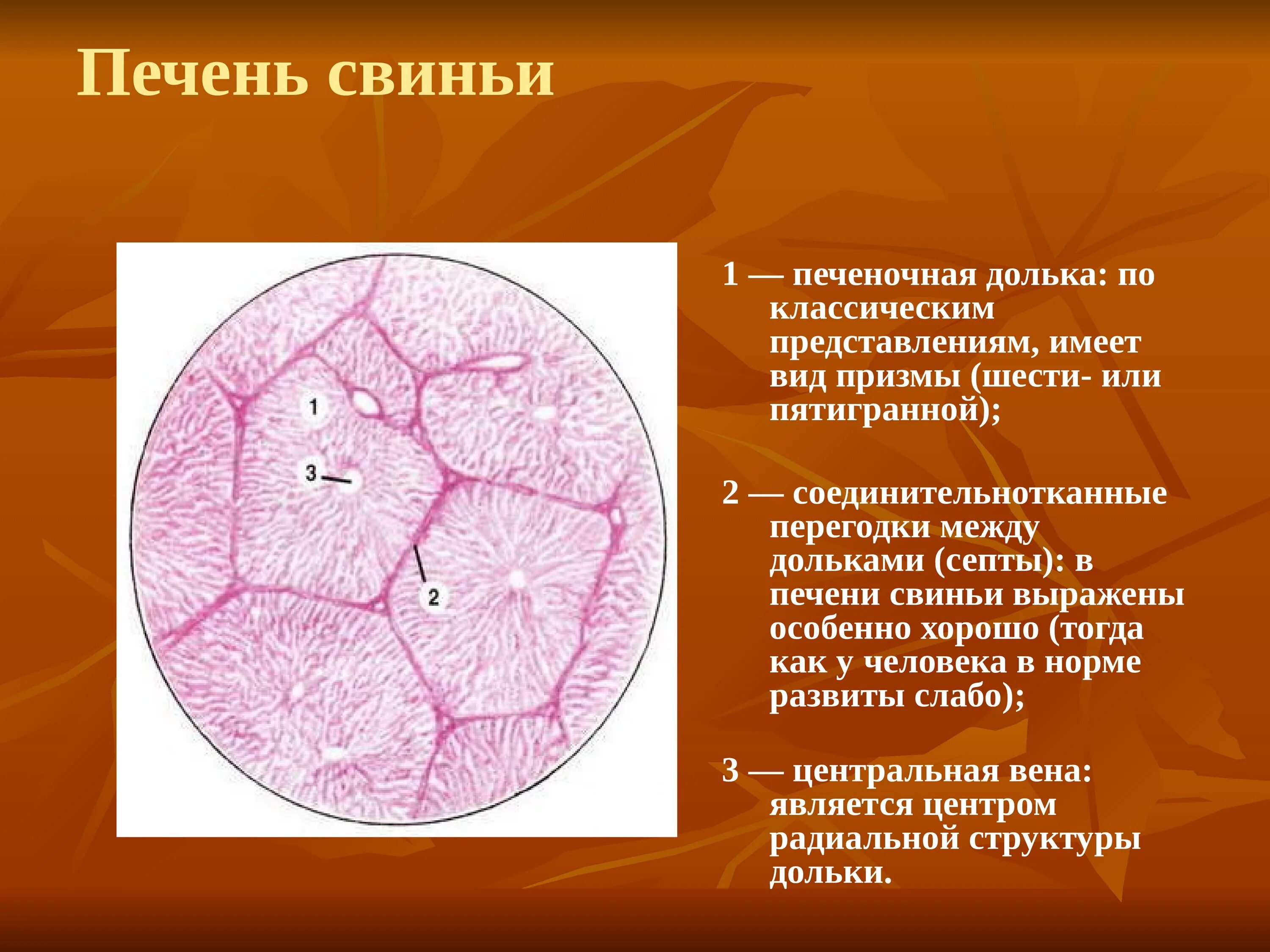 Печень свиньи

1

3

2

1 — печеночная долька: по классическим представлениям, имеет вид призмы (шести- или пятигранной);

2 — соединительнотканные перегодки между дольками (септы): в печени свиньи выражены особенно хорошо (тогда как у человека в норме развиты слабо);

3 — центральная вена: является центром радиальной структуры дольки.